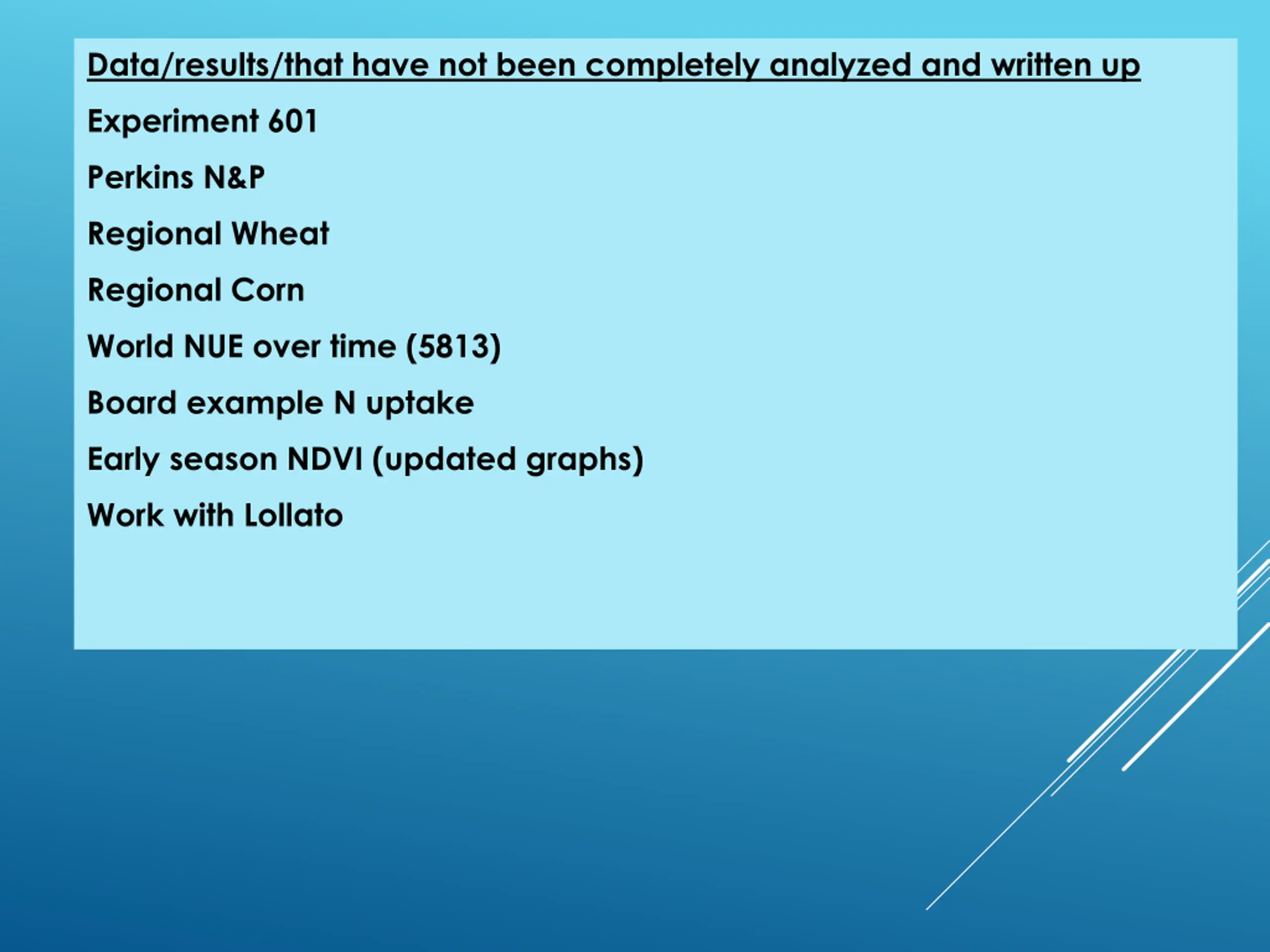 Data/results/that have not been completely analyzed and written up

Experiment 601

Perkins N&P

Regional Wheat

Regional Corn

World NUE over time (5813)

Board example N uptake

Early season NDVI (updated graphs)

Work with Lollato